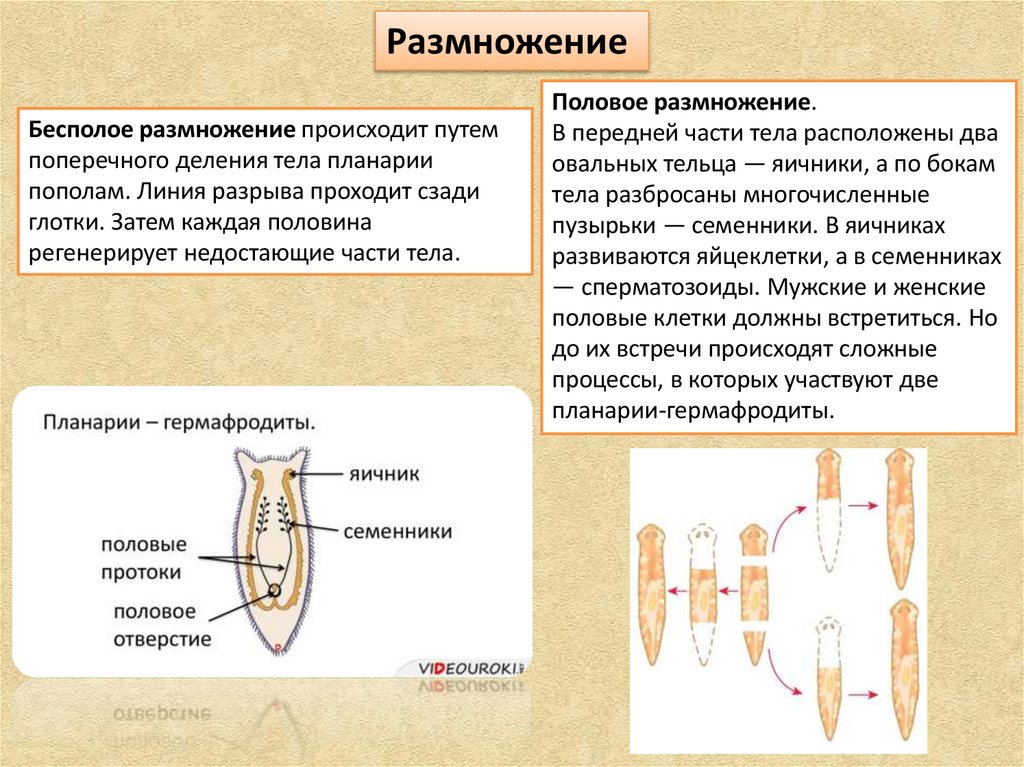 Размножение

Бесполое размножение происходит путем поперечного деления тела планарии пополам. Линия разрыва проходит сзади глотки. Затем каждая половина регенерирует недостающие части тела.

Половое размножение.
В передней части тела расположены два овальных тельца — яичники, а по бокам тела разбросаны многочисленные пузырьки — семенники. В яичниках развиваются яйцеклетки, а в семенниках — сперматозоиды. Мужские и женские половые клетки должны встретиться. Но до их встречи происходят сложные процессы, в которых участвуют две планарии-гермафродиты.

Планарии – гермафродиты.

яичник

семенники

половые протоки

половое отверстие

VIDEOUROKI